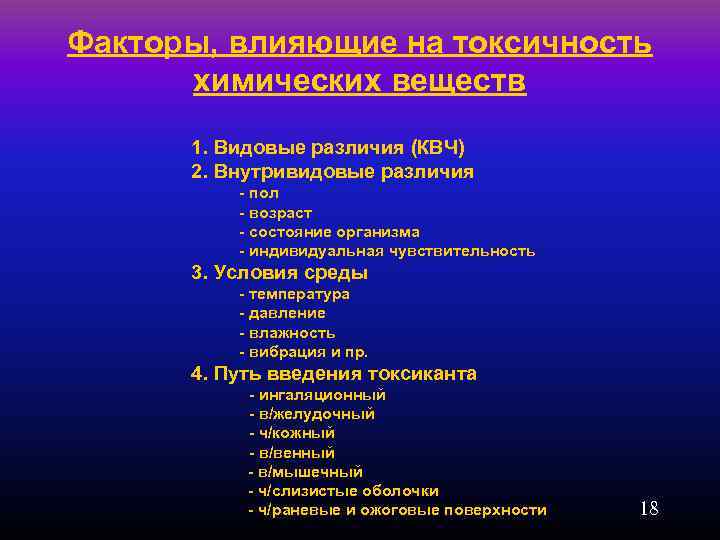 Факторы, влияющие на токсичность химических веществ

1. Видовые различия (КВЧ)
2. Внутривидовые различия
- пол
- возраст
- состояние организма
- индивидуальная чувствительность
3. Условия среды
- температура
- давление
- влажность
- вибрация и пр.
4. Путь введения токсиканта
- ингаляционный
- в/желудочный
- ч/кожный
- в/венный
- в/мышечный
- ч/слизистые оболочки
- ч/раневые и ожоговые поверхности

18